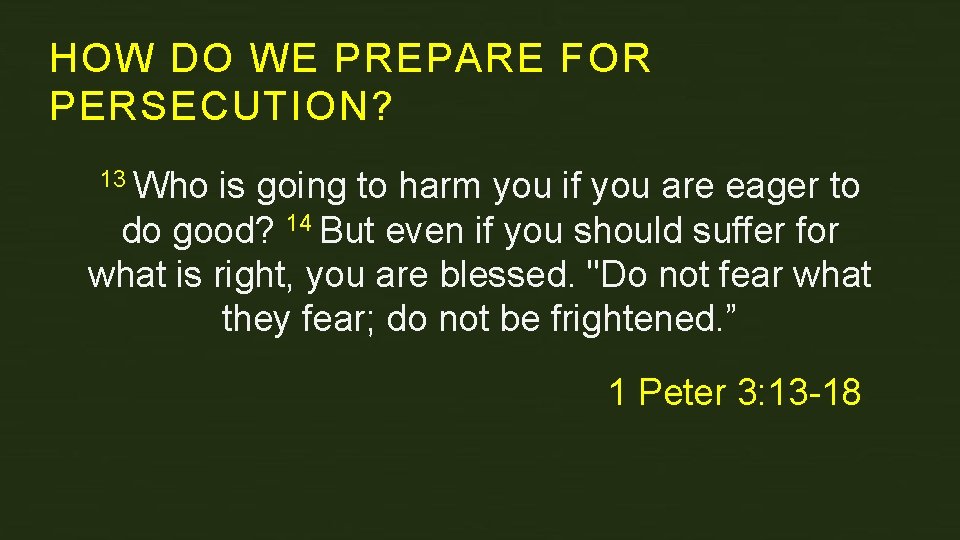 HOW DO WE PREPARE FOR PERSECUTION?

$^{13}$ Who is going to harm you if you are eager to do good? $^{14}$ But even if you should suffer for what is right, you are blessed. "Do not fear what they fear; do not be frightened.”

1 Peter 3:13-18